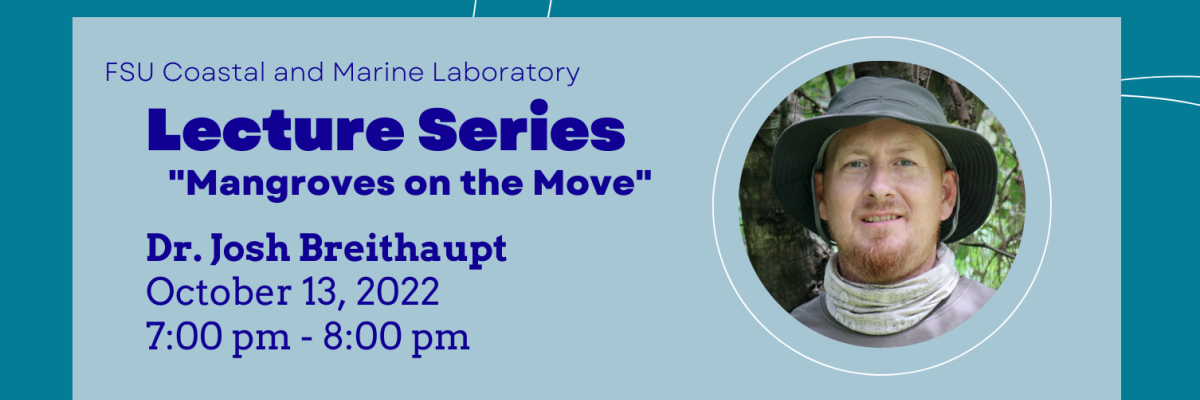 FSU Coastal and Marine Laboratory

Lecture Series

"Mangroves on the Move"

Dr. Josh Breithaupt
October 13, 2022
7:00 pm - 8:00 pm